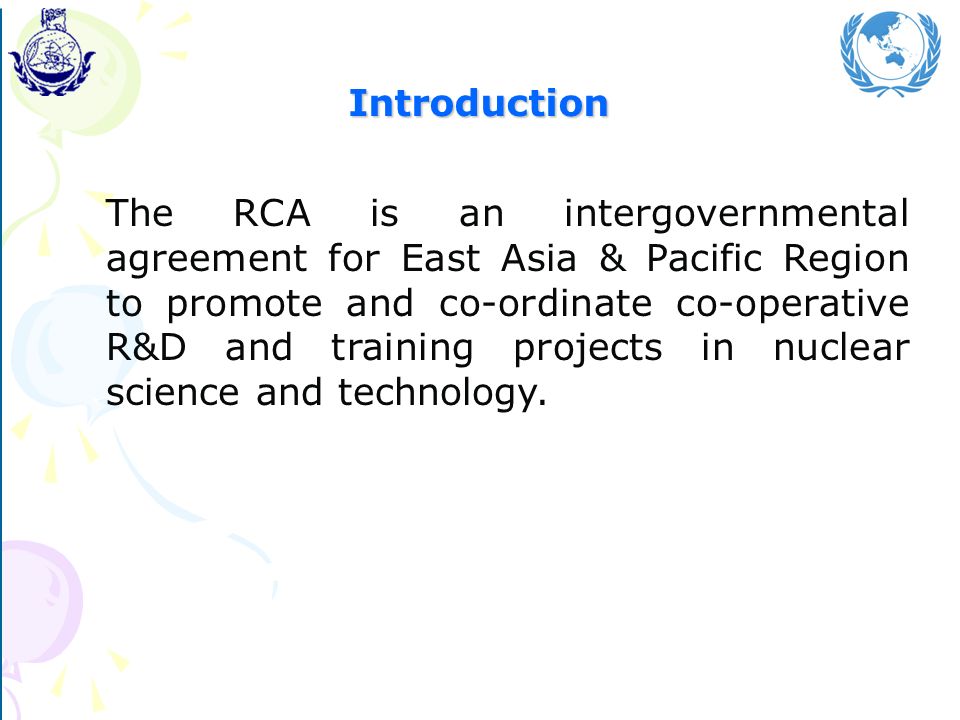 Introduction

The RCA is an intergovernmental agreement for East Asia & Pacific Region to promote and co-ordinate co-operative R&D and training projects in nuclear science and technology.